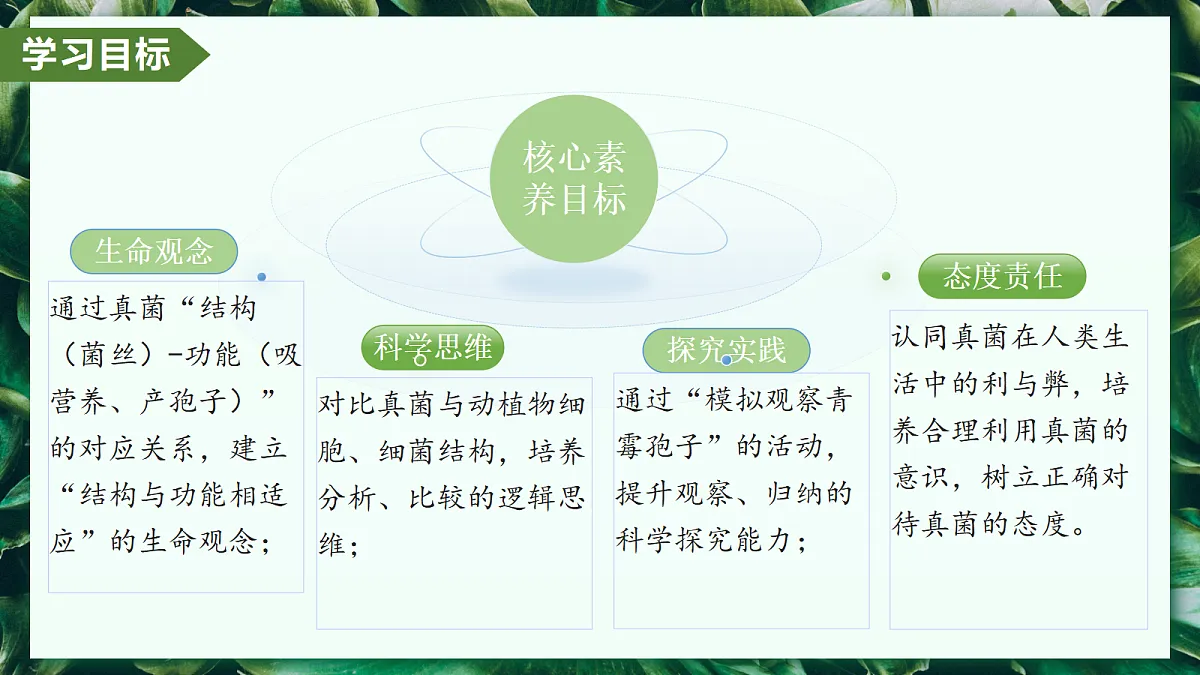 学习目标

核心素养目标

生命观念

通过真菌“结构（菌丝）-功能（吸营养、产孢子）”的对应关系，建立“结构与功能相适应”的生命观念；

科学思维

对比真菌与动植物细胞、细菌结构，培养分析、比较的逻辑思维；

探究实践

通过“模拟观察青霉孢子”的活动，提升观察、归纳的科学探究能力；

态度责任

认同真菌在人类生活中的利与弊，培养合理利用真菌的意识，树立正确对待真菌的态度。